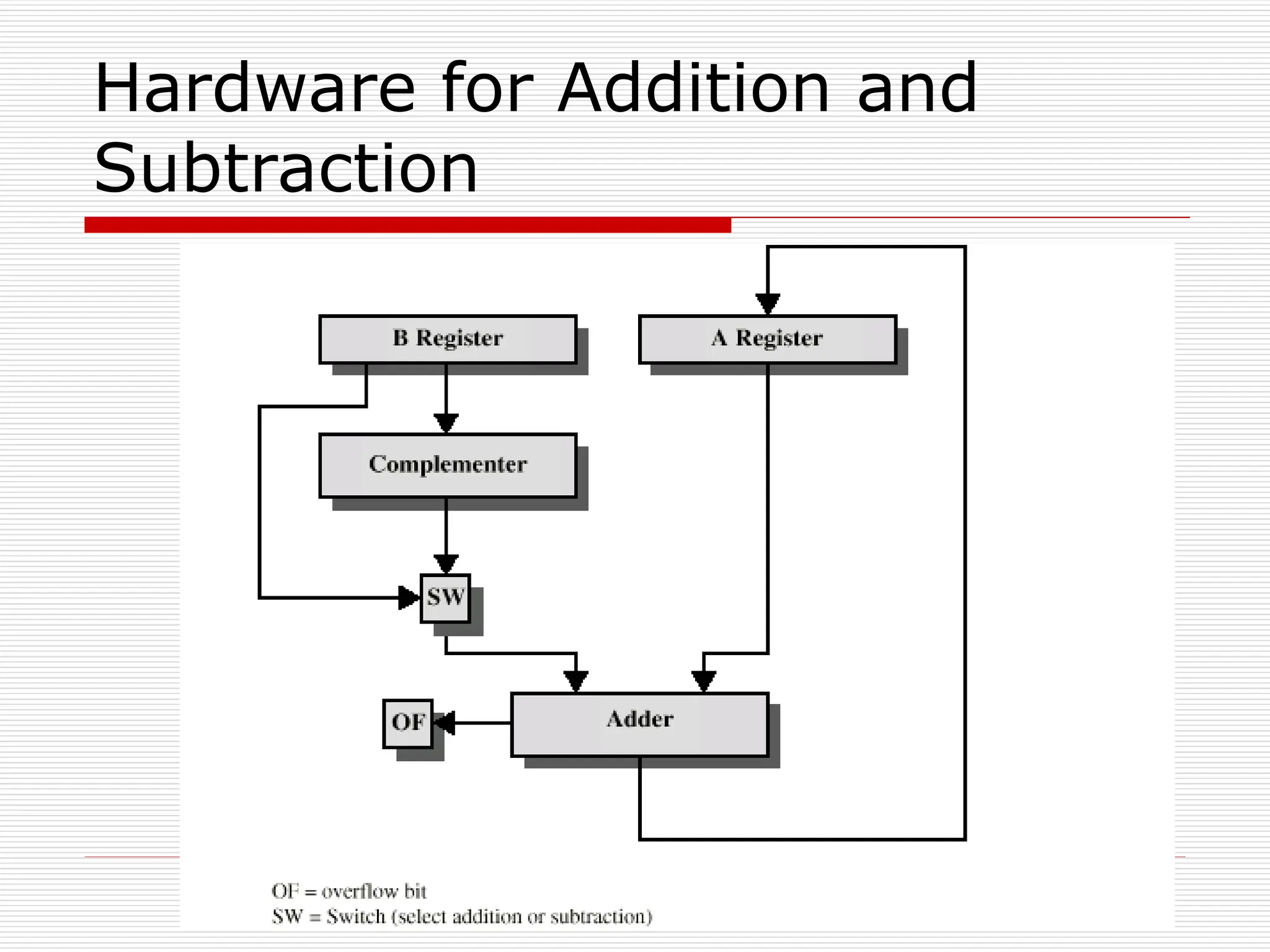 Hardware for Addition and Subtraction

B Register

A Register

Complementer

SW

OF

Adder

OF = overflow bit
SW = Switch (select addition or subtraction)